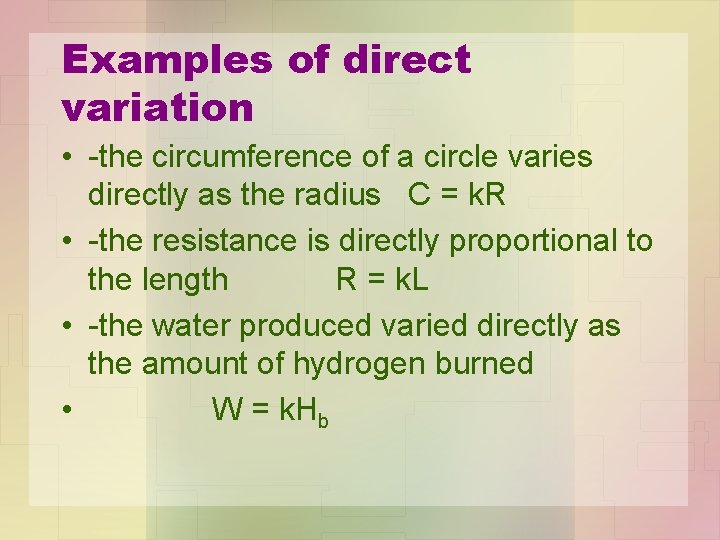 Examples of direct variation

• -the circumference of a circle varies directly as the radius $C = kR$

• -the resistance is directly proportional to the length $R = kL$

• -the water produced varied directly as the amount of hydrogen burned

• $W = kH_b$